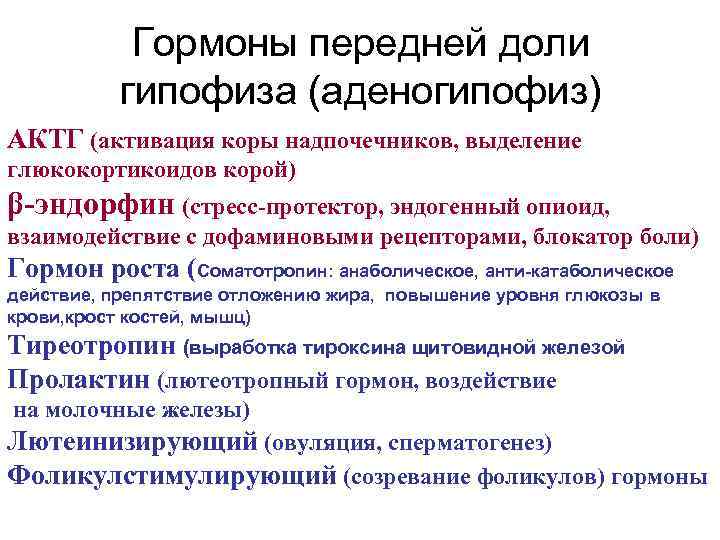 Гормоны передней доли гипофиза (аденогипофиз)

АКТГ (активация коры надпочечников, выделение глюкокортикоидов корой)

β-эндорфин (стресс-протектор, эндогенный опиоид, взаимодействие с дофаминовыми рецепторами, блокатор боли)

Гормон роста (Соматотропин: анаболическое, анти-катаболическое действие, препятствие отложению жира, повышение уровня глюкозы в крови,крост костей, мышц)

Тиреотропин (выработка тироксина щитовидной железой

Пролактин (лютеотропный гормон, воздействие на молочные железы)

Лютеинизирующий (овуляция, сперматогенез)

Фоликулстимулирующий (созревание фоликулов) гормоны